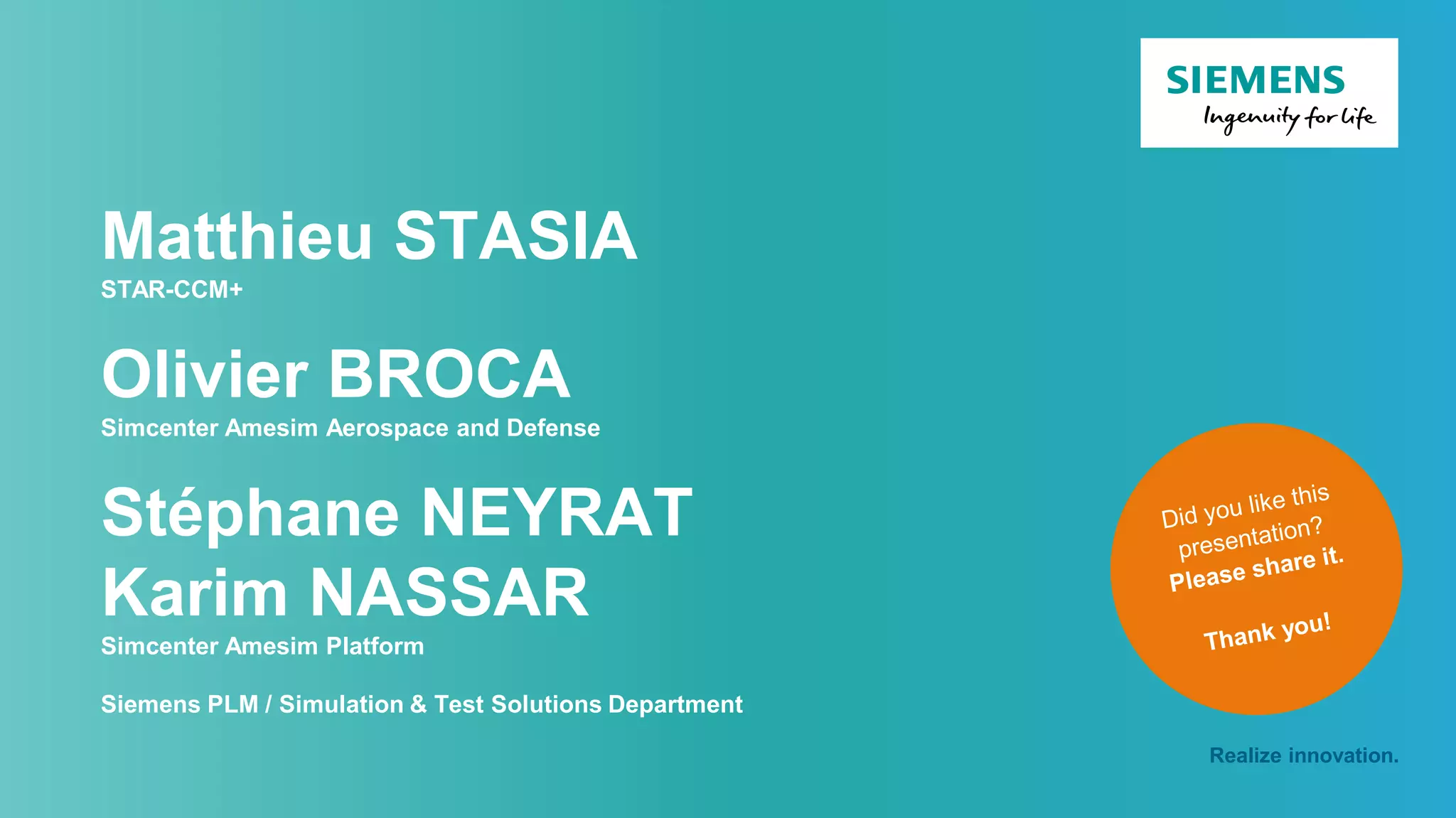 SIEMENS
Ingenuity for life

Matthieu STASIA
STAR-CCM+

Olivier BROCA
Simcenter Amesim Aerospace and Defense

Stéphane NEYRAT
Karim NASSAR
Simcenter Amesim Platform

Siemens PLM / Simulation & Test Solutions Department

Did you like this presentation?
Please share it.

Thank you!

Realize innovation.